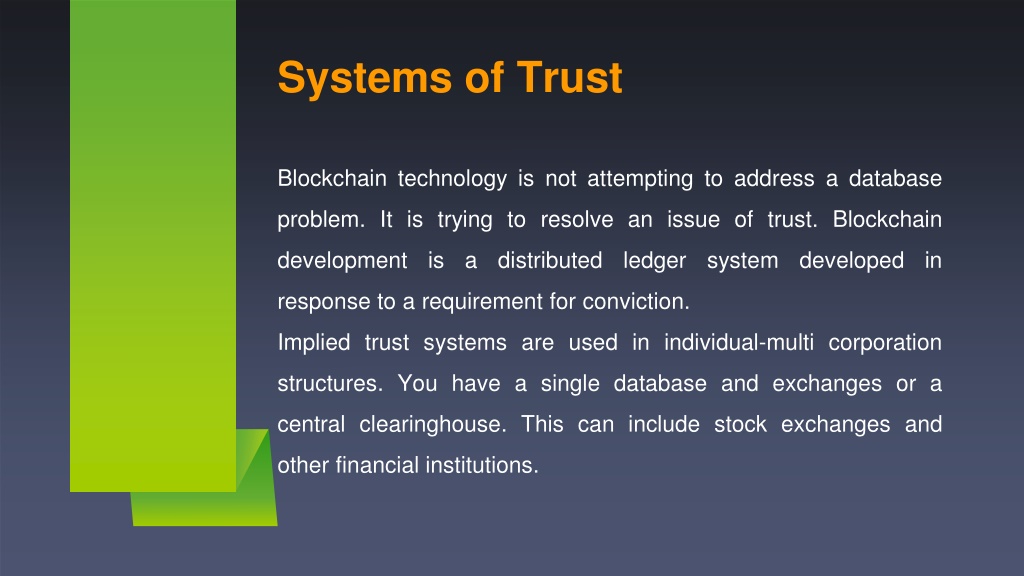 Systems of Trust

Blockchain technology is not attempting to address a database problem. It is trying to resolve an issue of trust. Blockchain development is a distributed ledger system developed in response to a requirement for conviction.
Implied trust systems are used in individual-multi corporation structures. You have a single database and exchanges or a central clearinghouse. This can include stock exchanges and other financial institutions.